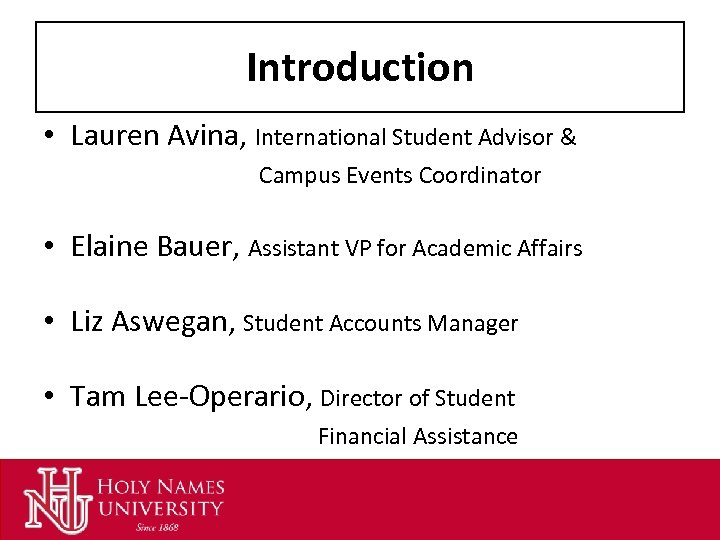 Introduction

• Lauren Avina, International Student Advisor & Campus Events Coordinator

• Elaine Bauer, Assistant VP for Academic Affairs

• Liz Aswegan, Student Accounts Manager

• Tam Lee-Operario, Director of Student Financial Assistance

HNU
HOLY NAMES UNIVERSITY
Since 1868